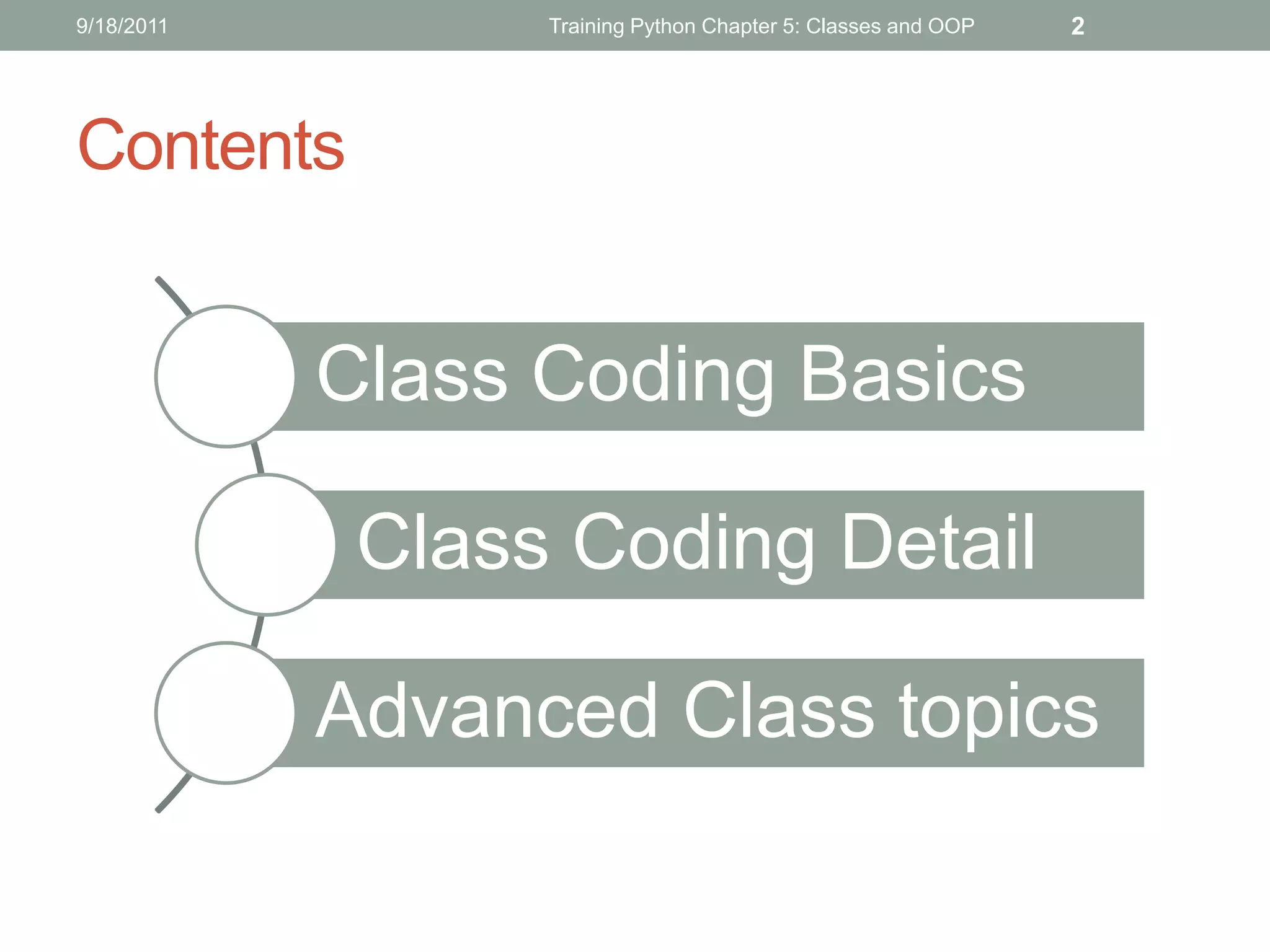 9/18/2011 Training Python Chapter 5: Classes and OOP 2

Contents

Class Coding Basics

Class Coding Detail

Advanced Class topics